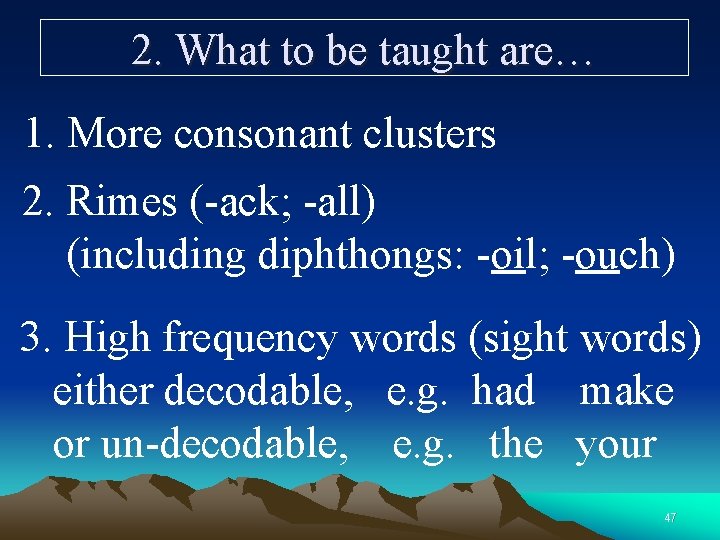 2. What to be taught are…

1. More consonant clusters

2. Rimes (-ack; -all)
(including diphthongs: -oil; -ouch)

3. High frequency words (sight words)
either decodable, e.g. had make
or un-decodable, e.g. the your

47